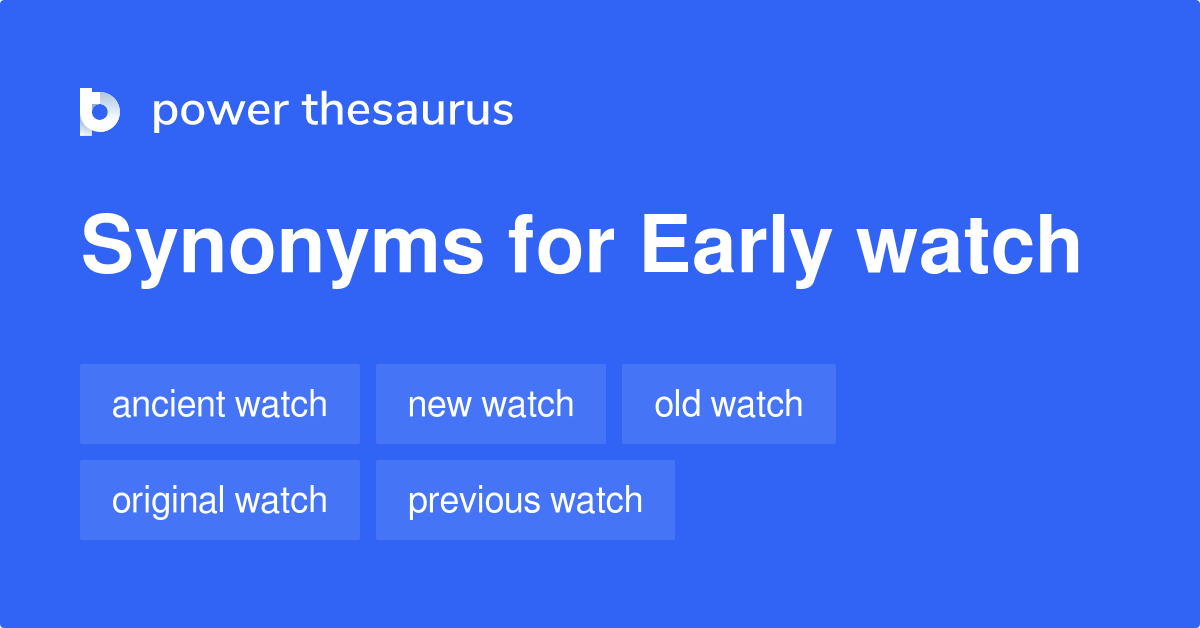 power thesaurus

Synonyms for Early watch

ancient watch
new watch
old watch
original watch
previous watch